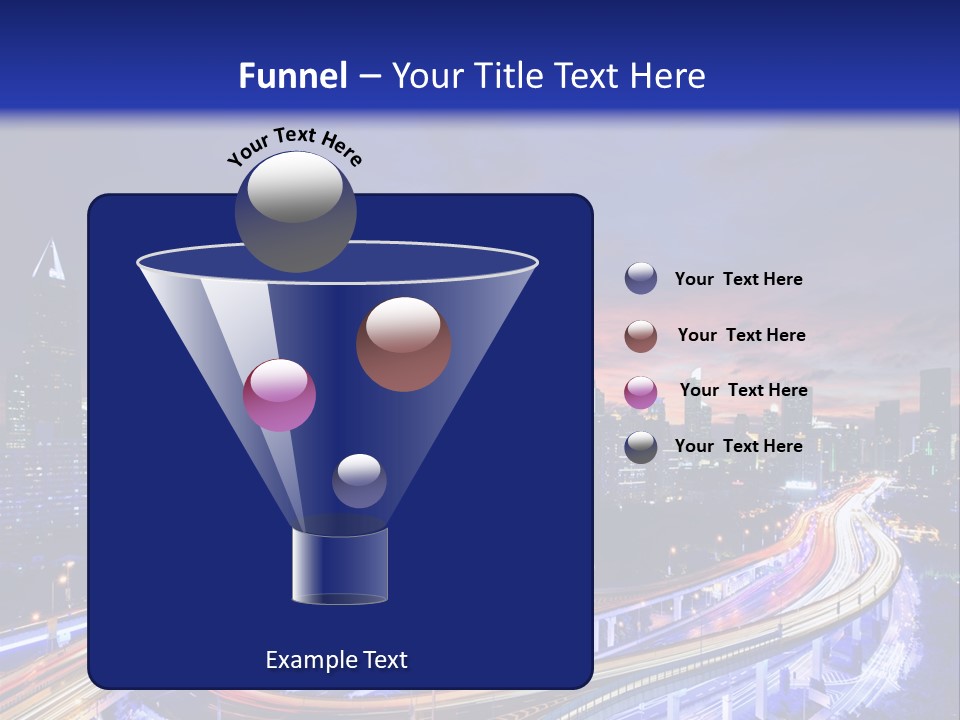 Funnel – Your Title Text Here

Your Text Here

Your Text Here

Your Text Here

Your Text Here

Your Text Here

Example Text